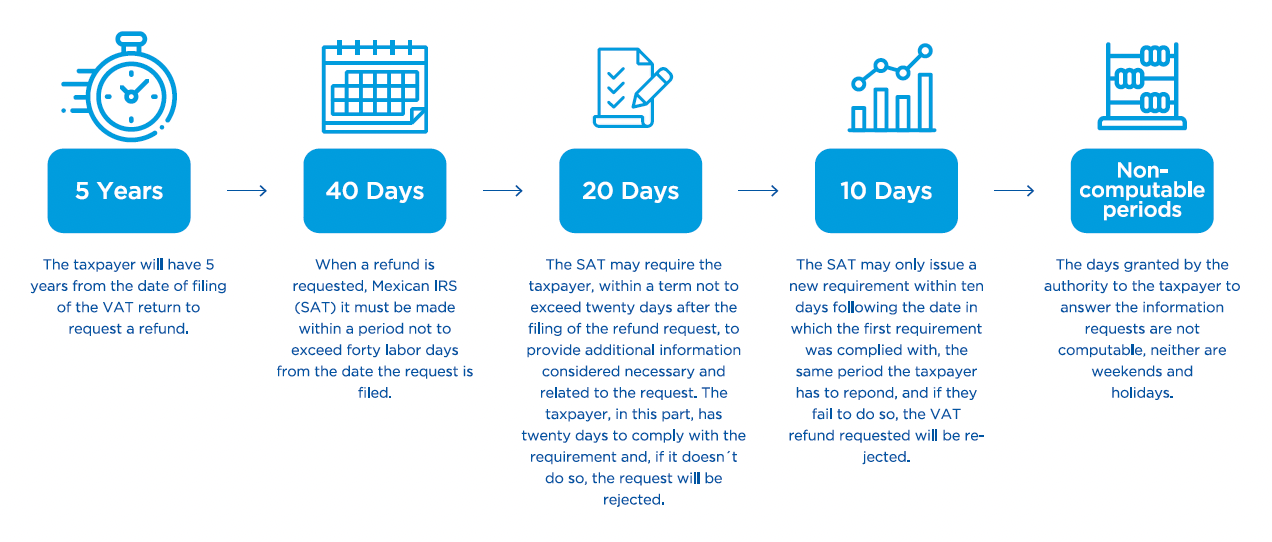 5 Years

The taxpayer will have 5 years from the date of filing of the VAT return to request a refund.

40 Days

When a refund is requested, Mexican IRS (SAT) it must be made within a period not to exceed forty labor days from the date the request is filed.

20 Days

The SAT may require the taxpayer, within a term not to exceed twenty days after the filing of the refund request, to provide additional information considered necessary and related to the request. The taxpayer, in this part, has twenty days to comply with the requirement and, if it doesn´t do so, the request will be rejected.

10 Days

The SAT may only issue a new requirement within ten days following the date in which the first requirement was complied with, the same period the taxpayer has to repond, and if they fail to do so, the VAT refund requested will be rejected.

Non-computable periods

The days granted by the authority to the taxpayer to answer the information requests are not computable, neither are weekends and holidays.